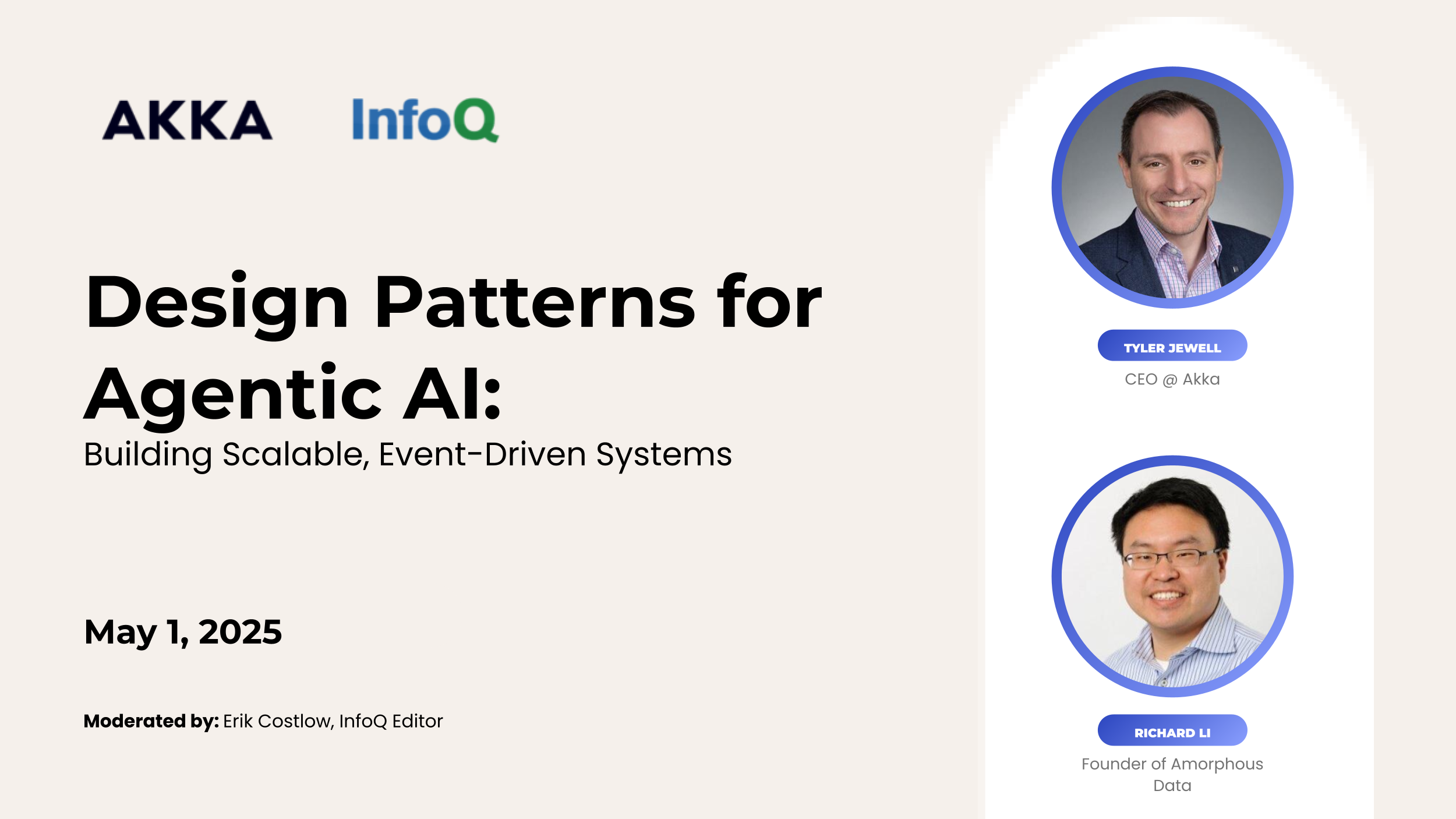 AKKA InfoQ

Design Patterns for Agentic AI:
Building Scalable, Event-Driven Systems

May 1, 2025

Moderated by: Erik Costlow, InfoQ Editor

TYLER JEWELL
CEO @ Akka

RICHARD LI
Founder of Amorphous Data